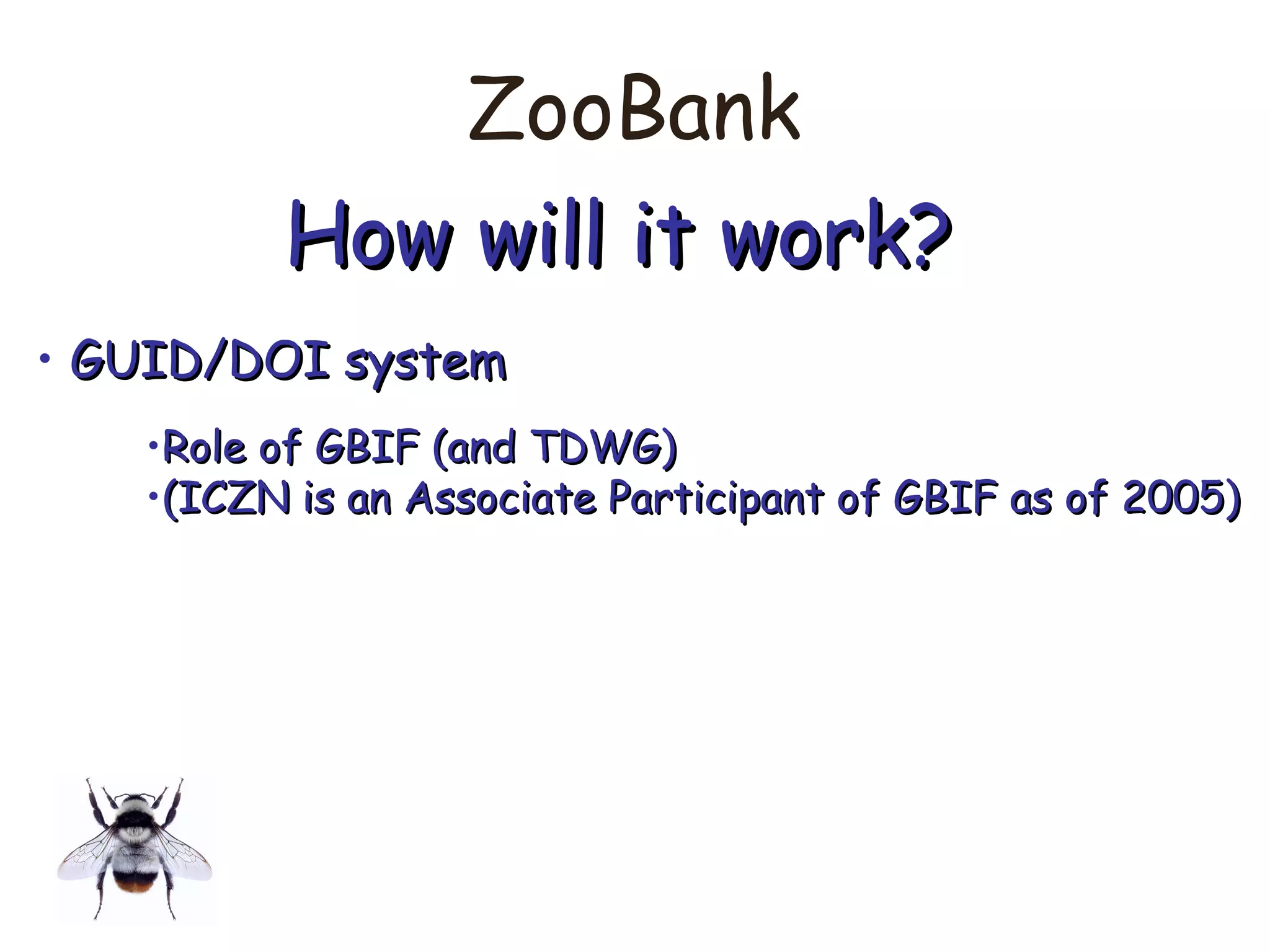 ZooBank

How will it work?

• GUID/DOI system

•Role of GBIF (and TDWG)
•(ICZN is an Associate Participant of GBIF as of 2005)